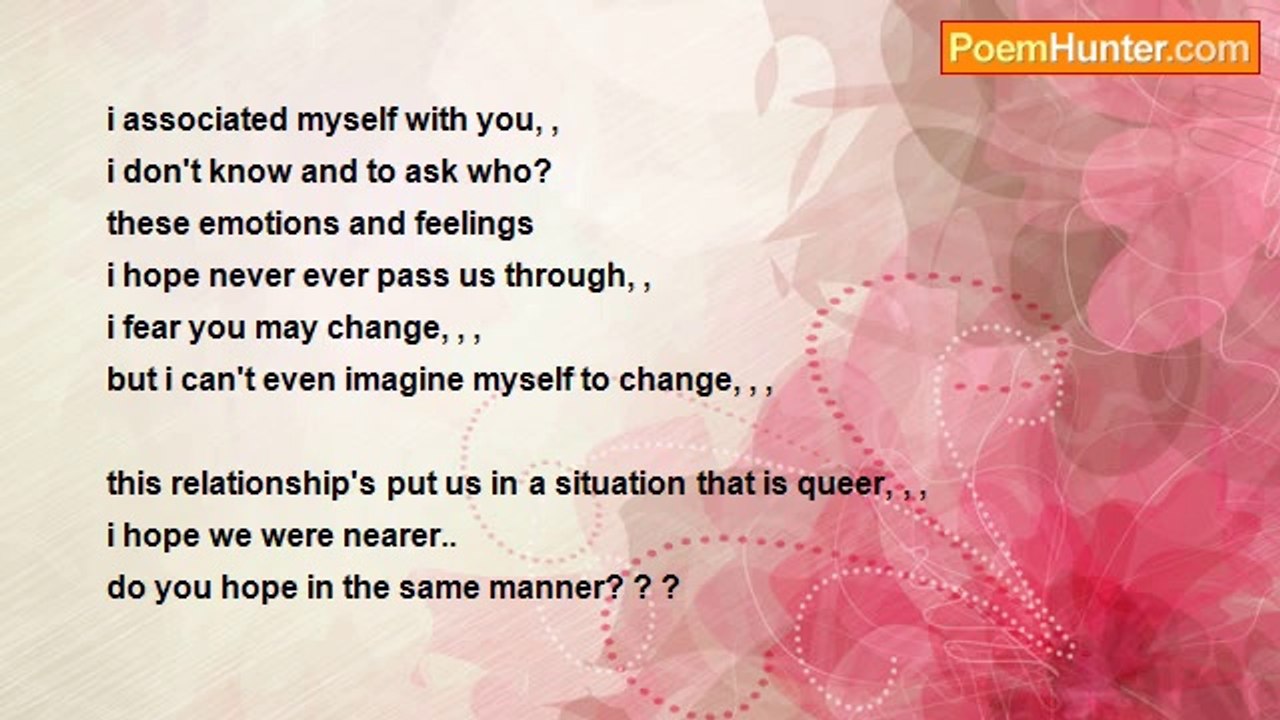 PoemHunter.com

i associated myself with you, ,
i don't know and to ask who?
these emotions and feelings
i hope never ever pass us through, ,
i fear you may change, , ,
but i can't even imagine myself to change, , ,

this relationship's put us in a situation that is queer, , ,
i hope we were nearer..
do you hope in the same manner? ? ?